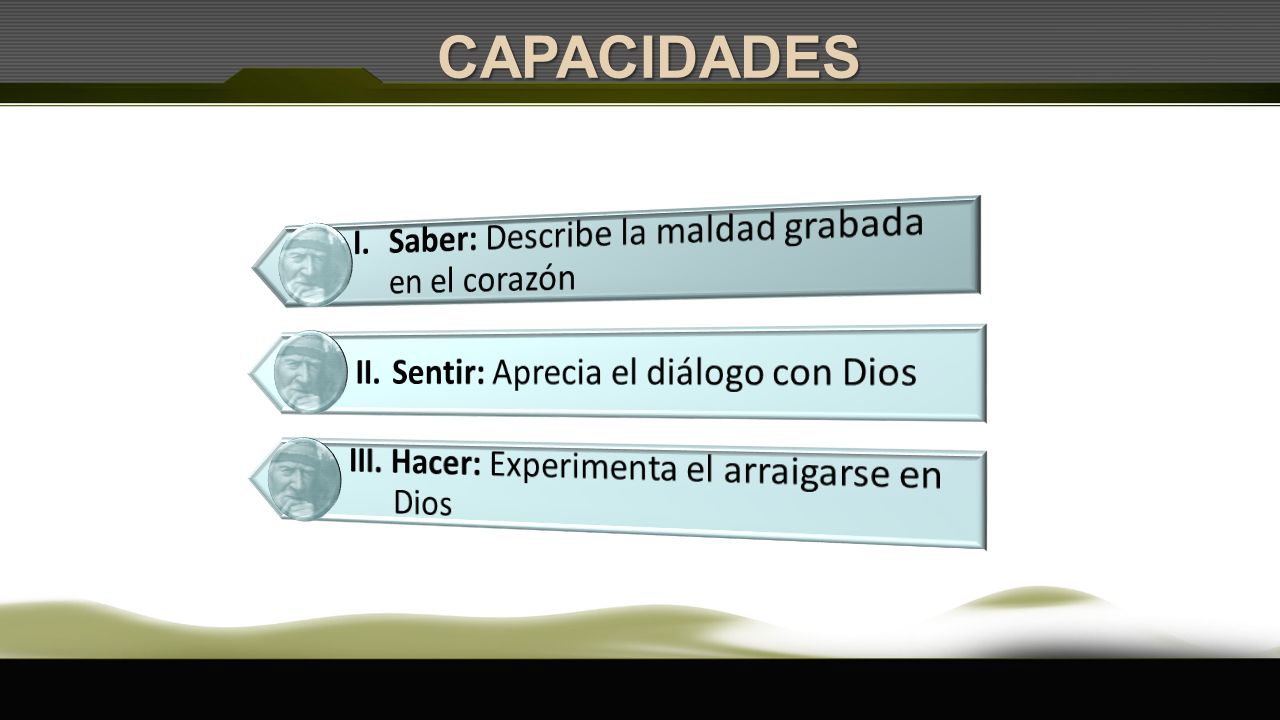 CAPACIDADES

I. Saber: Describe la maldad grabada en el corazón

II. Sentir: Aprecia el diálogo con Dios

III. Hacer: Experimenta el arraigarse en Dios